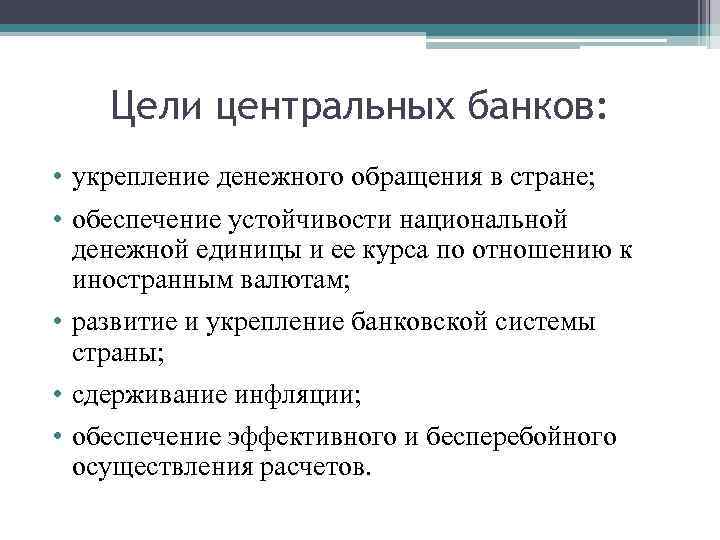 Цели центральных банков:

• укрепление денежного обращения в стране;
• обеспечение устойчивости национальной денежной единицы и ее курса по отношению к иностранным валютам;
• развитие и укрепление банковской системы страны;
• сдерживание инфляции;
• обеспечение эффективного и бесперебойного осуществления расчетов.